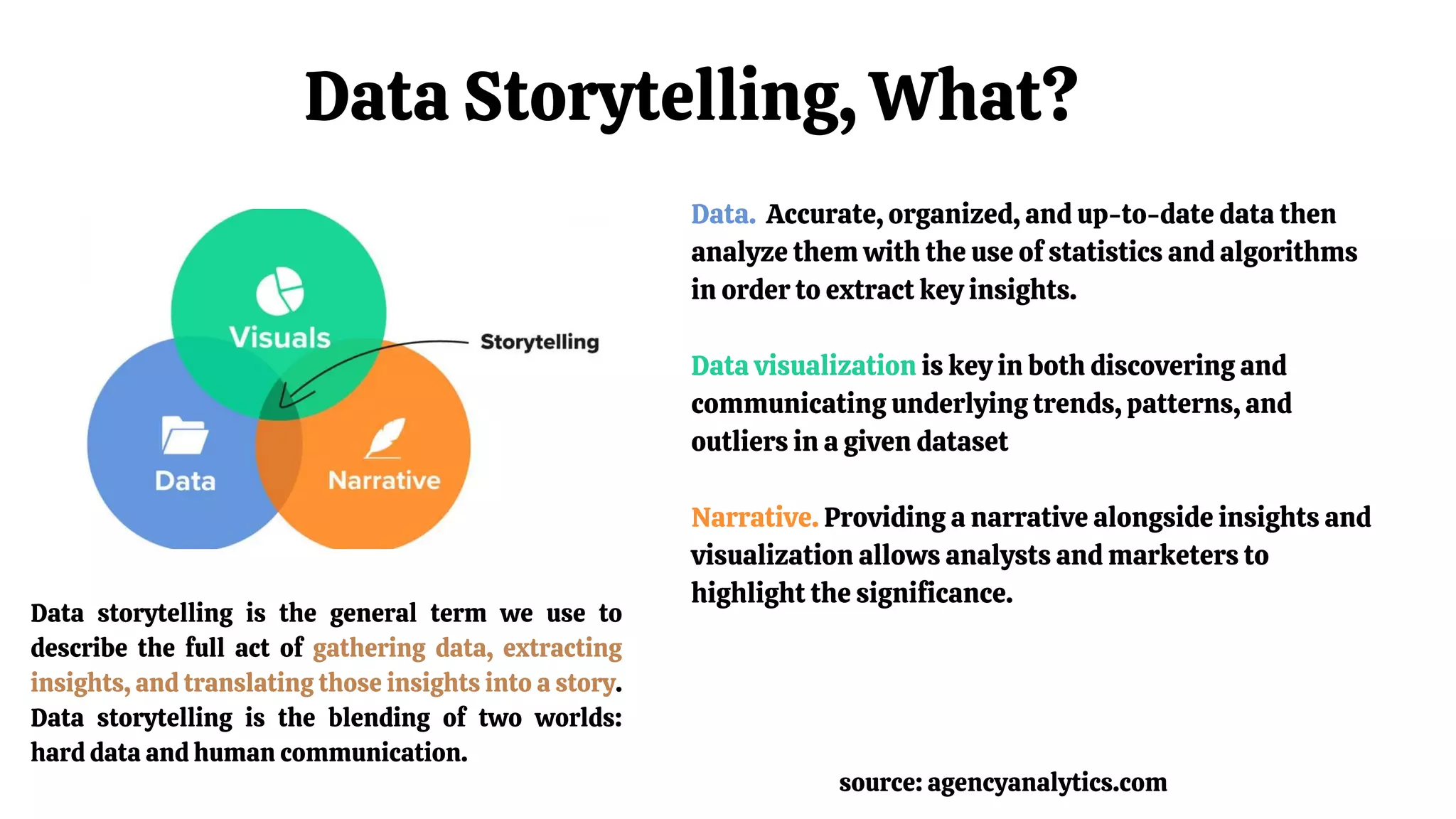 Data Storytelling, What?

Visuals

Storytelling

Data

Narrative

Data storytelling is the general term we use to describe the full act of gathering data, extracting insights, and translating those insights into a story. Data storytelling is the blending of two worlds: hard data and human communication.

Data. Accurate, organized, and up-to-date data then analyze them with the use of statistics and algorithms in order to extract key insights.

Data visualization is key in both discovering and communicating underlying trends, patterns, and outliers in a given dataset

Narrative. Providing a narrative alongside insights and visualization allows analysts and marketers to highlight the significance.

source: agencyanalytics.com